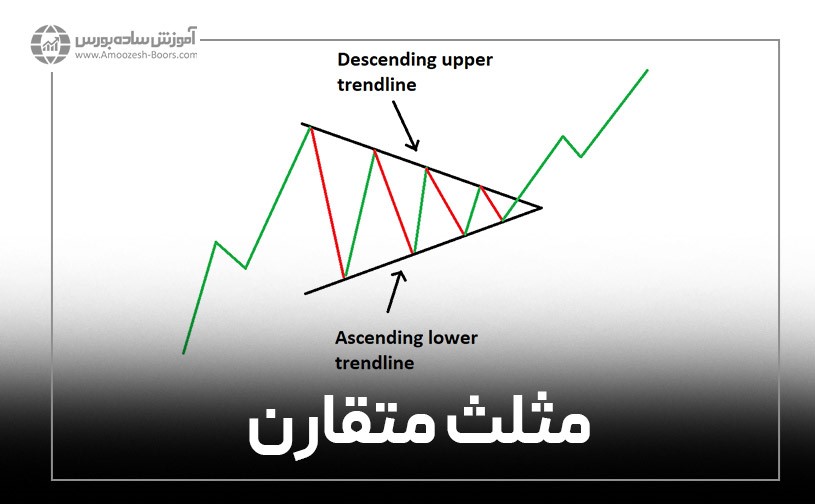 آموزش ساده بورس
www.Amoozesh-Boors.com

Descending upper trendline

Ascending lower trendline

مثلث متقارن